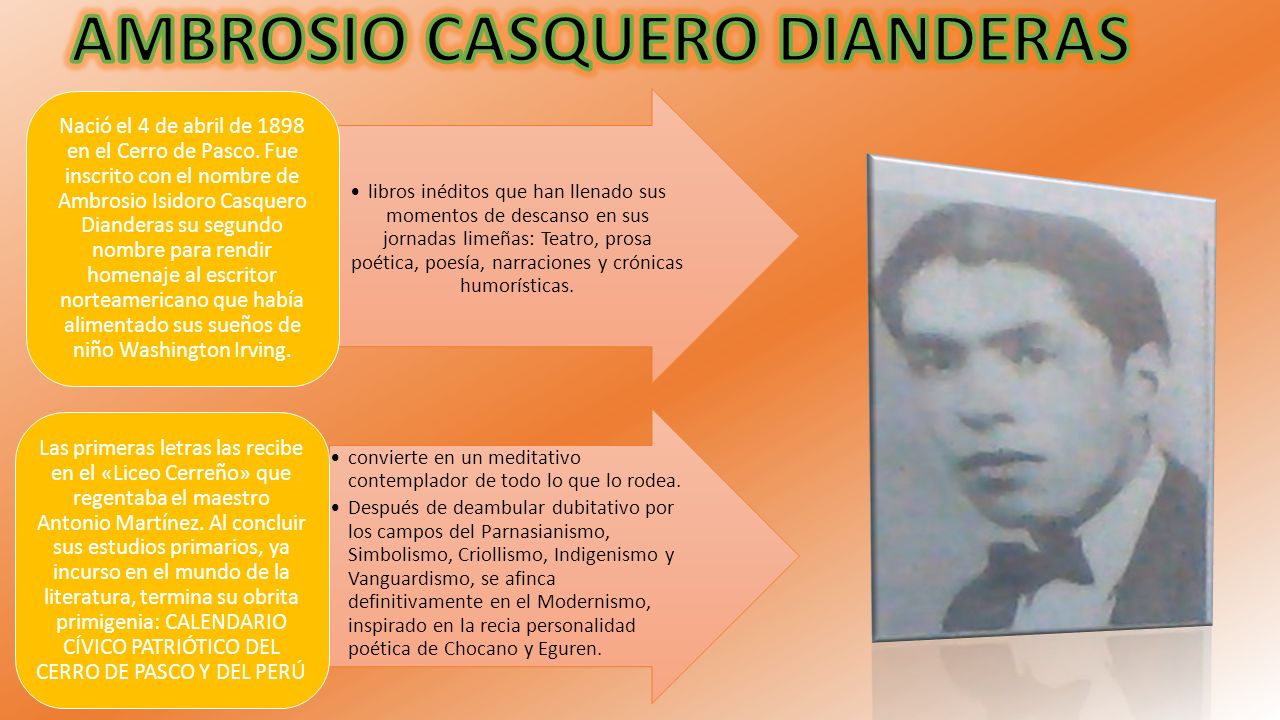 AMBROSIO CASQUERO DIANDERAS

Nació el 4 de abril de 1898 en el Cerro de Pasco. Fue inscrito con el nombre de Ambrosio Isidoro Casquero Dianderas su segundo nombre para rendir homenaje al escritor norteamericano que había alimentado sus sueños de niño Washington Irving.

• libros inéditos que han llenado sus momentos de descanso en sus jornadas limeñas: Teatro, prosa poética, poesía, narraciones y crónicas humorísticas.

Las primeras letras las recibe en el «Liceo Cerreño» que regentaba el maestro Antonio Martínez. Al concluir sus estudios primarios, ya incurso en el mundo de la literatura, termina su obrita primigenia: CALENDARIO CÍVICO PATRIÓTICO DEL CERRO DE PASCO Y DEL PERÚ

• convierte en un meditativo contemplador de todo lo que lo rodea.
• Después de deambular dubitativo por los campos del Parnasianismo, Simbolismo, Criollismo, Indigenismo y Vanguardismo, se afinca definitivamente en el Modernismo, inspirado en la recia personalidad poética de Chocano y Eguren.